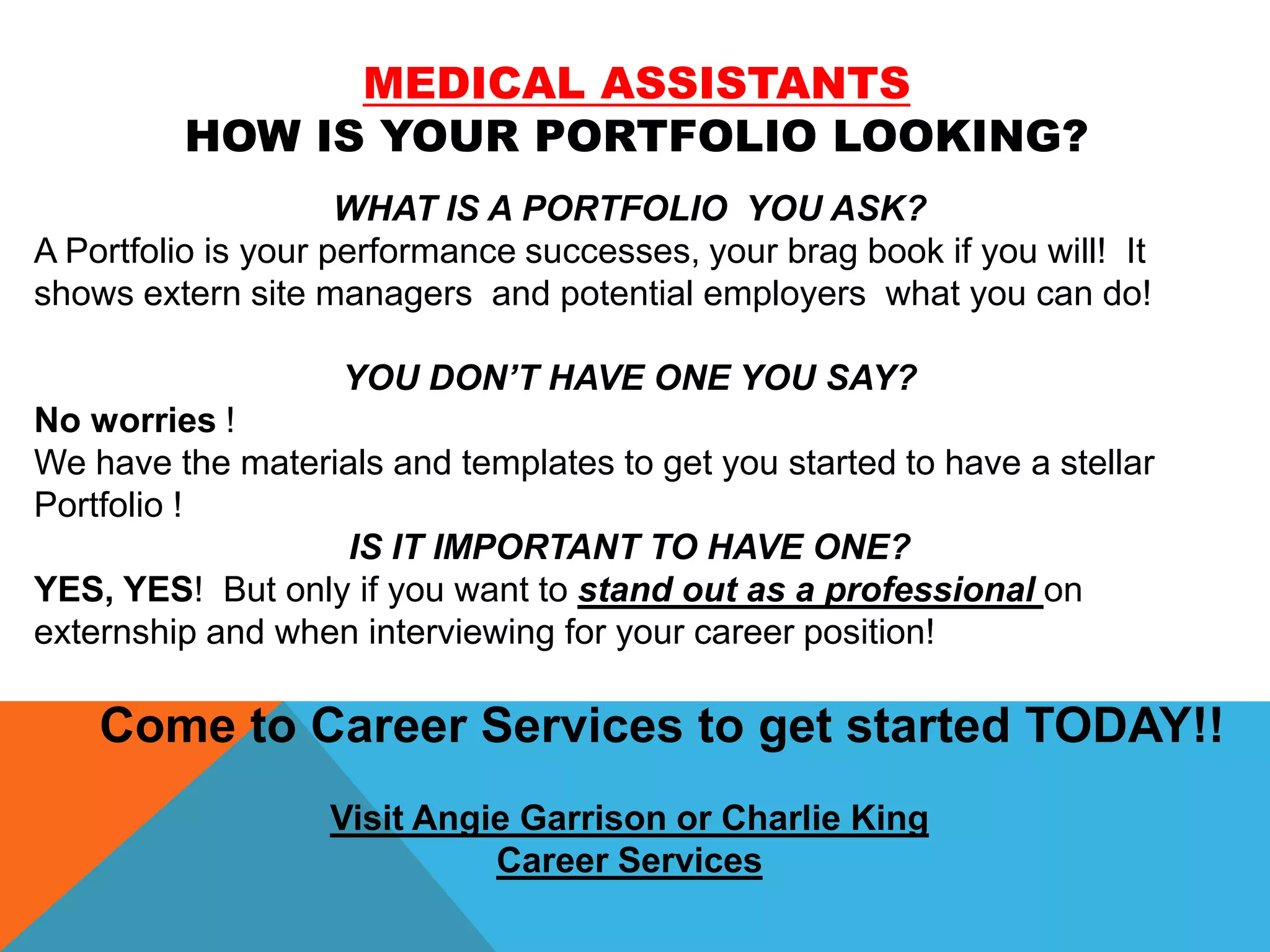 MEDICAL ASSISTANTS
HOW IS YOUR PORTFOLIO LOOKING?

WHAT IS A PORTFOLIO YOU ASK?
A Portfolio is your performance successes, your brag book if you will! It shows extern site managers and potential employers what you can do!

YOU DON'T HAVE ONE YOU SAY?
No worries !
We have the materials and templates to get you started to have a stellar Portfolio !
IS IT IMPORTANT TO HAVE ONE?
YES, YES! But only if you want to stand out as a professional on externship and when interviewing for your career position!

Come to Career Services to get started TODAY!!

Visit Angie Garrison or Charlie King
Career Services